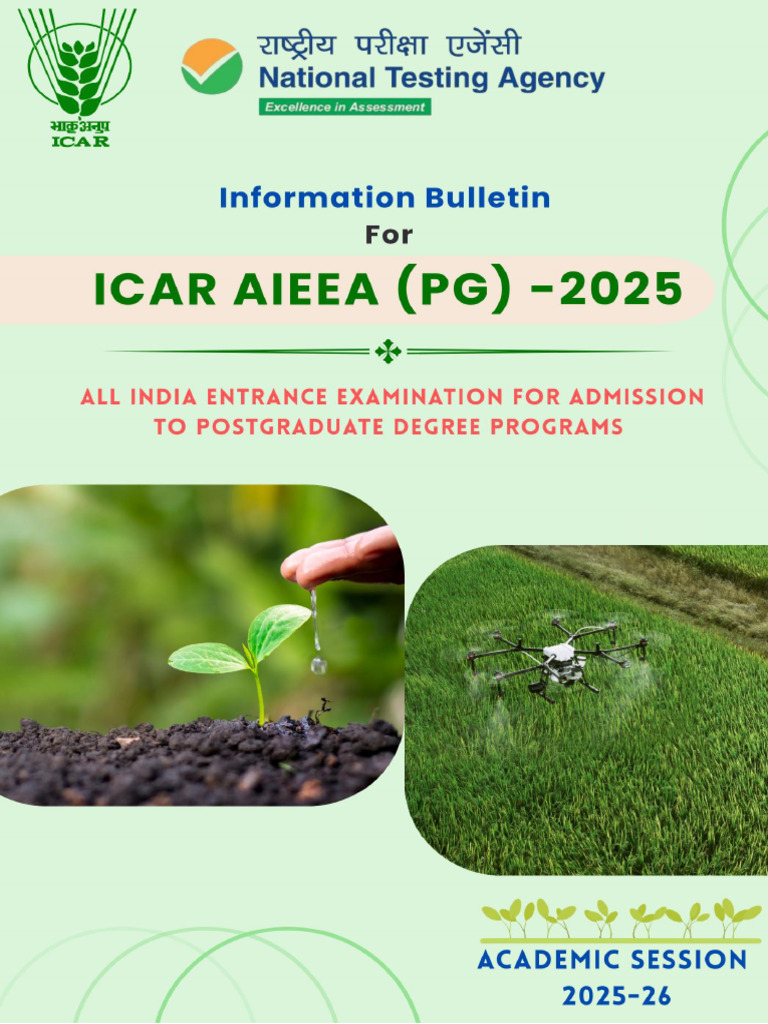 भाकृअनुप
ICAR

राष्ट्रीय परीक्षा एजेंसी
National Testing Agency
Excellence in Assessment

Information Bulletin
For
ICAR AIEEA (PG) -2025

ALL INDIA ENTRANCE EXAMINATION FOR ADMISSION TO POSTGRADUATE DEGREE PROGRAMS

ACADEMIC SESSION
2025-26